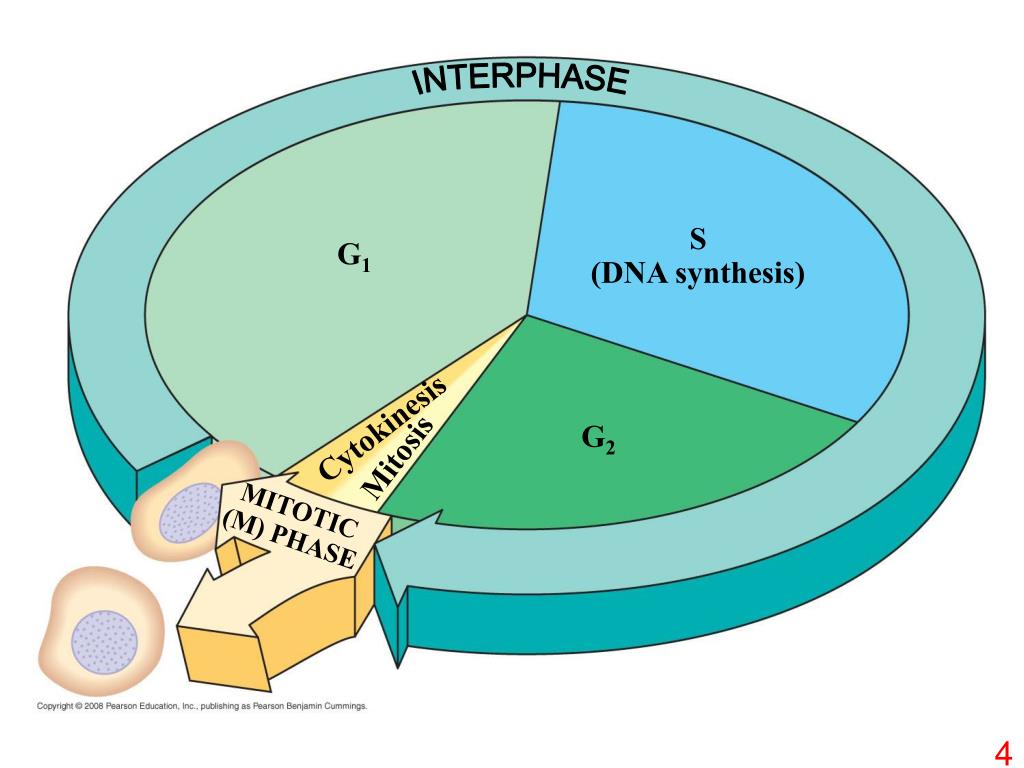 INTERPHASE

$G_1$

S
(DNA synthesis)

$G_2$

Cytokinesis
Mitosis

MITOTIC
(M) PHASE

Copyright © 2008 Pearson Education, Inc., publishing as Pearson Benjamin Cummings.

4